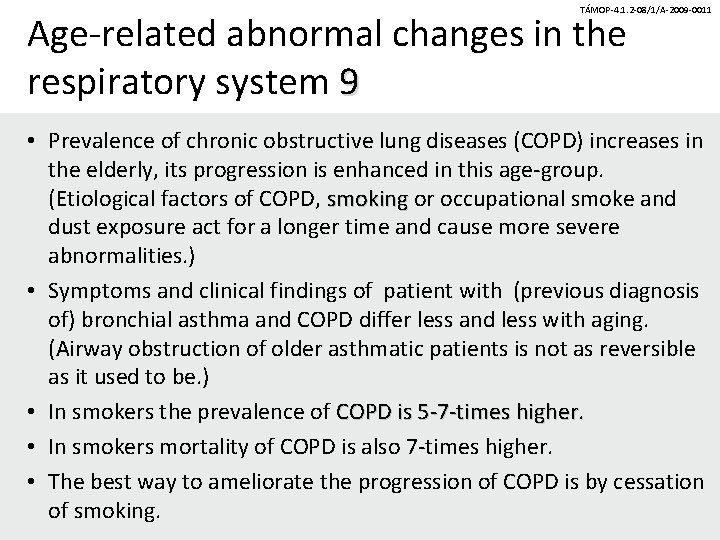 TÁMOP-4.1.2-08/1/A-2009-0011

Age-related abnormal changes in the respiratory system 9

• Prevalence of chronic obstructive lung diseases (COPD) increases in the elderly, its progression is enhanced in this age-group. (Etiological factors of COPD, smoking or occupational smoke and dust exposure act for a longer time and cause more severe abnormalities.)
• Symptoms and clinical findings of patient with (previous diagnosis of) bronchial asthma and COPD differ less and less with aging. (Airway obstruction of older asthmatic patients is not as reversible as it used to be.)
• In smokers the prevalence of COPD is 5-7-times higher.
• In smokers mortality of COPD is also 7-times higher.
• The best way to ameliorate the progression of COPD is by cessation of smoking.